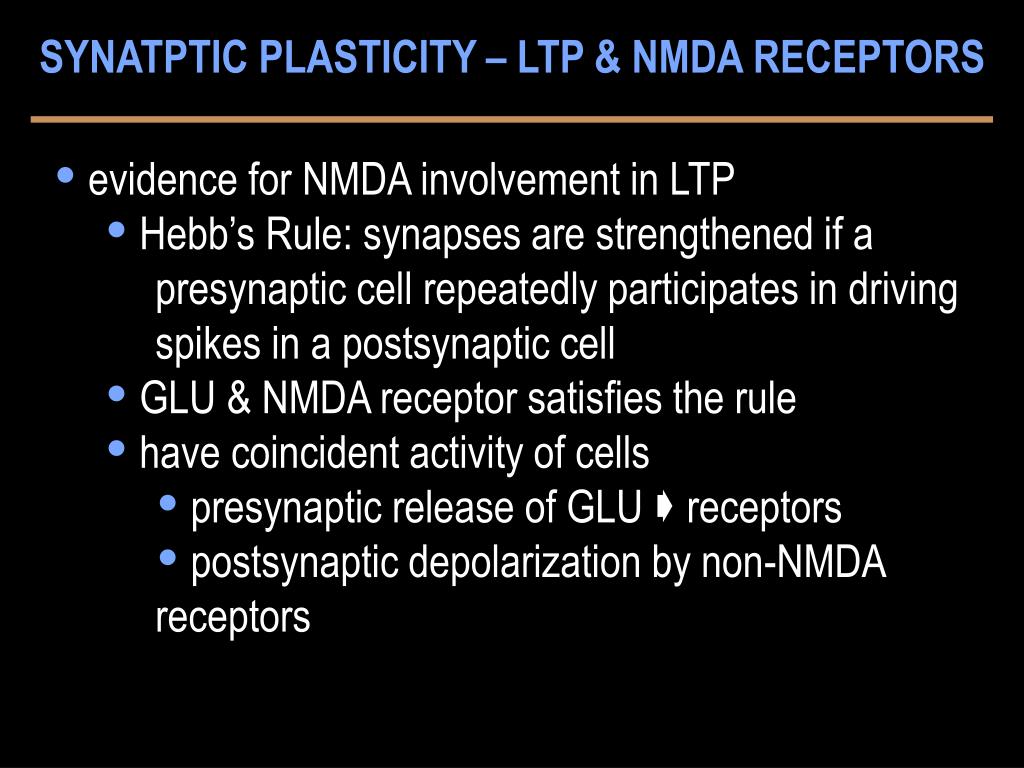 SYNATPTIC PLASTICITY – LTP & NMDA RECEPTORS

• evidence for NMDA involvement in LTP
  • Hebb’s Rule: synapses are strengthened if a presynaptic cell repeatedly participates in driving spikes in a postsynaptic cell
  • GLU & NMDA receptor satisfies the rule
  • have coincident activity of cells
    • presynaptic release of GLU ➧ receptors
    • postsynaptic depolarization by non-NMDA receptors